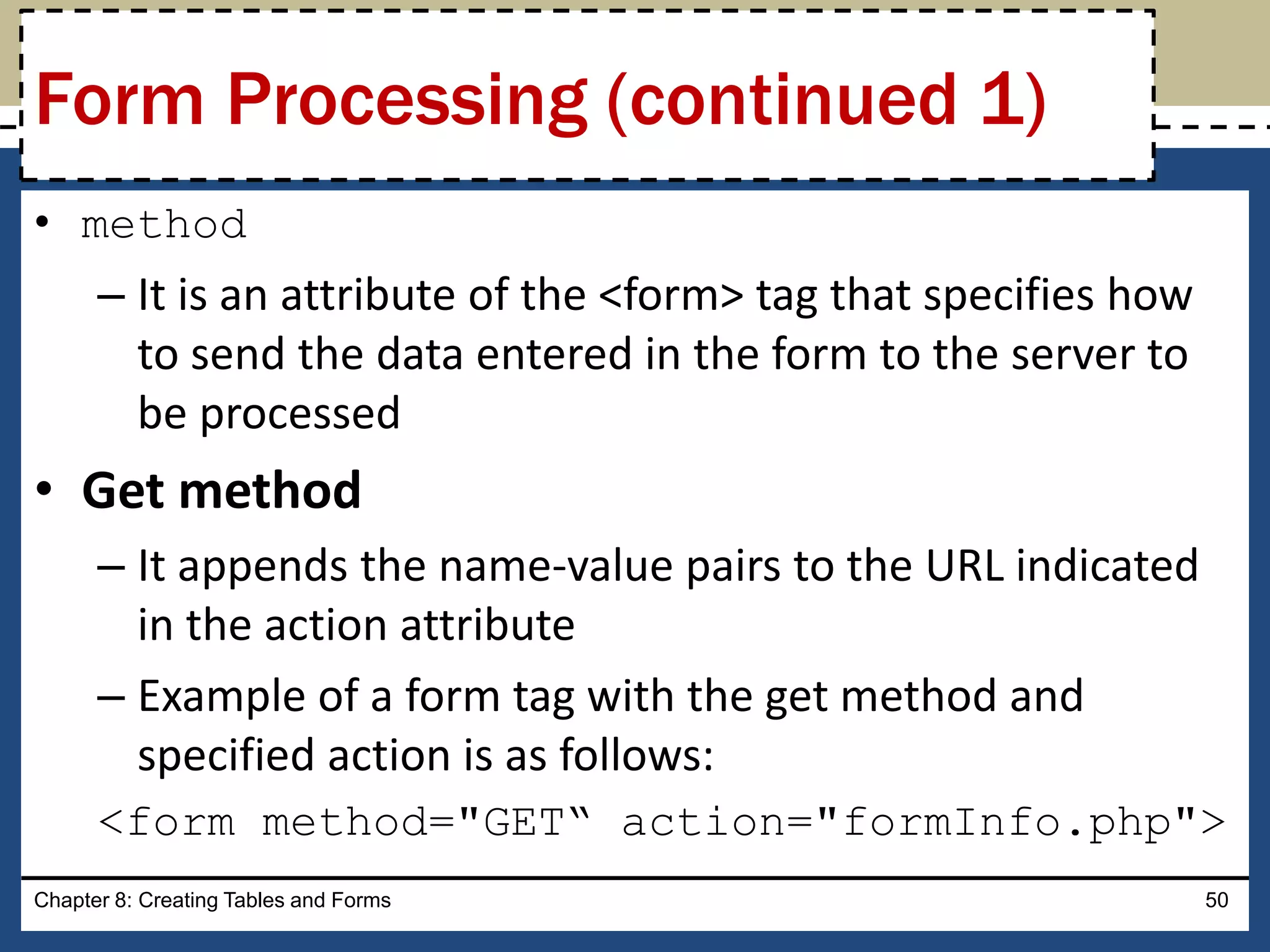 Form Processing (continued 1)

• method

– It is an attribute of the <form> tag that specifies how to send the data entered in the form to the server to be processed

• Get method

– It appends the name-value pairs to the URL indicated in the action attribute

– Example of a form tag with the get method and specified action is as follows:

<form method="GET‟ action="formInfo.php">

Chapter 8: Creating Tables and Forms

50